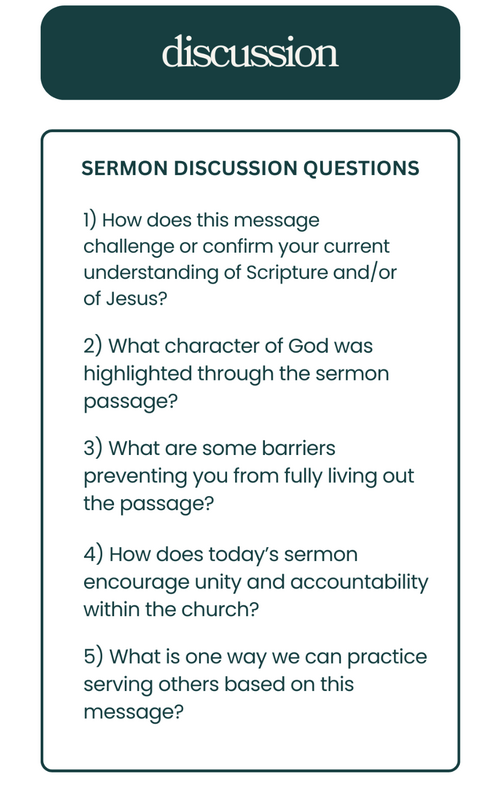 discussion

SERMON DISCUSSION QUESTIONS

1) How does this message challenge or confirm your current understanding of Scripture and/or of Jesus?

2) What character of God was highlighted through the sermon passage?

3) What are some barriers preventing you from fully living out the passage?

4) How does today's sermon encourage unity and accountability within the church?

5) What is one way we can practice serving others based on this message?